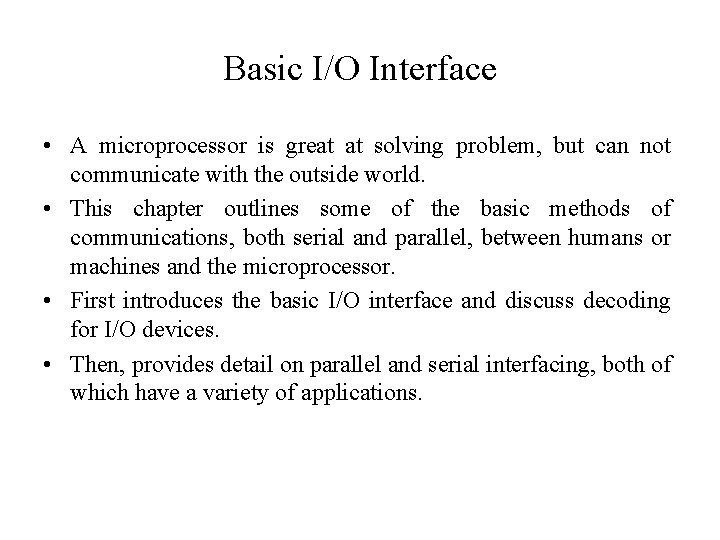 Basic I/O Interface

• A microprocessor is great at solving problem, but can not communicate with the outside world.

• This chapter outlines some of the basic methods of communications, both serial and parallel, between humans or machines and the microprocessor.

• First introduces the basic I/O interface and discuss decoding for I/O devices.

• Then, provides detail on parallel and serial interfacing, both of which have a variety of applications.